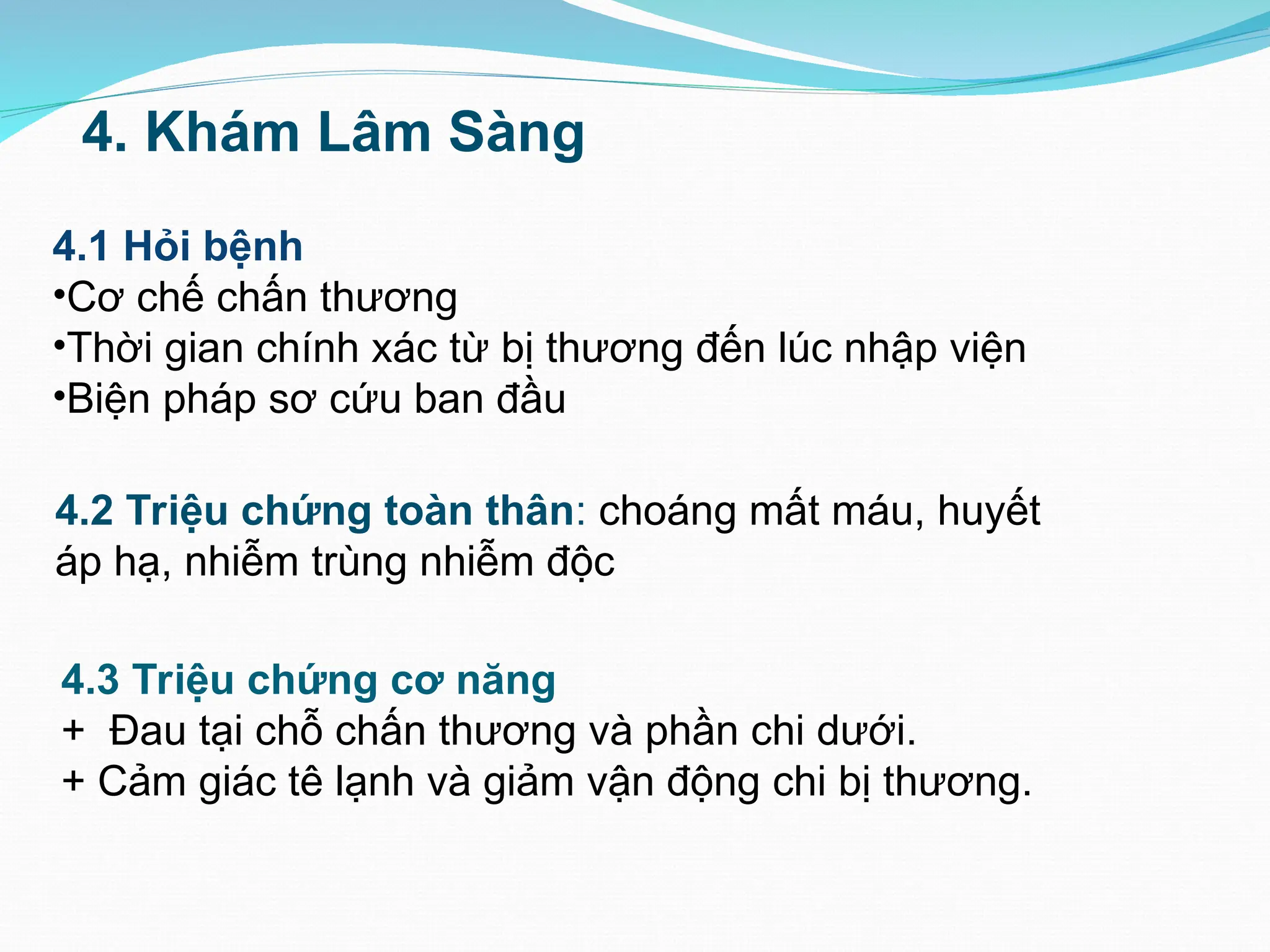 4. Khám Lâm Sàng

4.1 Hỏi bệnh
•Cơ chế chấn thương
•Thời gian chính xác từ bị thương đến lúc nhập viện
•Biện pháp sơ cứu ban đầu

4.2 Triệu chứng toàn thân: choáng mất máu, huyết áp hạ, nhiễm trùng nhiễm độc

4.3 Triệu chứng cơ năng
+ Đau tại chỗ chấn thương và phần chi dưới.
+ Cảm giác tê lạnh và giảm vận động chi bị thương.